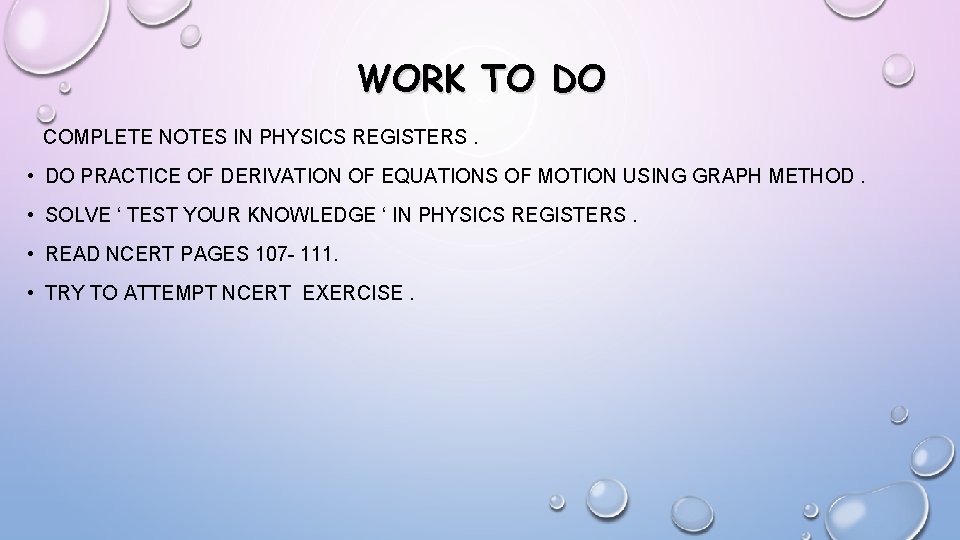 WORK TO DO

COMPLETE NOTES IN PHYSICS REGISTERS .

• DO PRACTICE OF DERIVATION OF EQUATIONS OF MOTION USING GRAPH METHOD .

• SOLVE ‘ TEST YOUR KNOWLEDGE ‘ IN PHYSICS REGISTERS .

• READ NCERT PAGES 107- 111.

• TRY TO ATTEMPT NCERT EXERCISE .